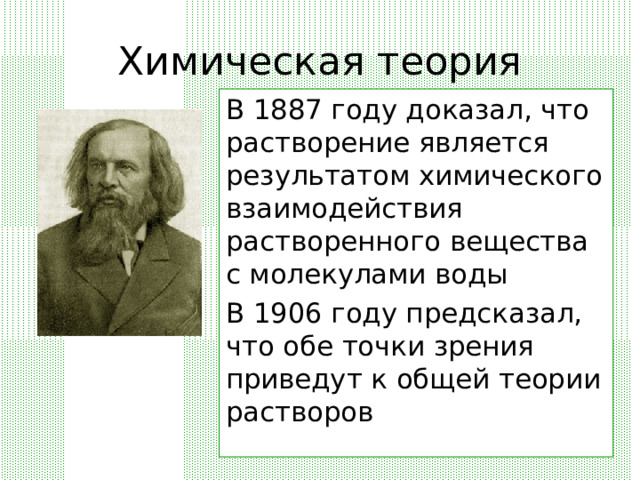 Химическая теория

В 1887 году доказал, что растворение является результатом химического взаимодействия растворенного вещества с молекулами воды

В 1906 году предсказал, что обе точки зрения приведут к общей теории растворов